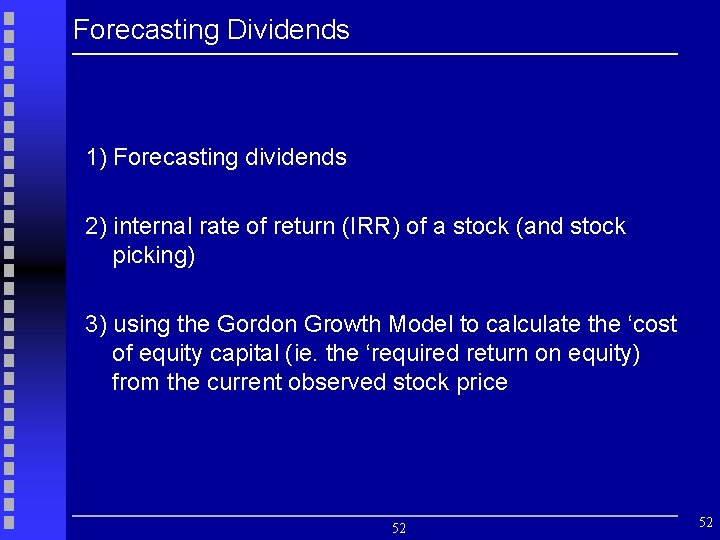 Forecasting Dividends

1) Forecasting dividends

2) internal rate of return (IRR) of a stock (and stock picking)

3) using the Gordon Growth Model to calculate the ‘cost of equity capital (ie. the ‘required return on equity) from the current observed stock price

52

52